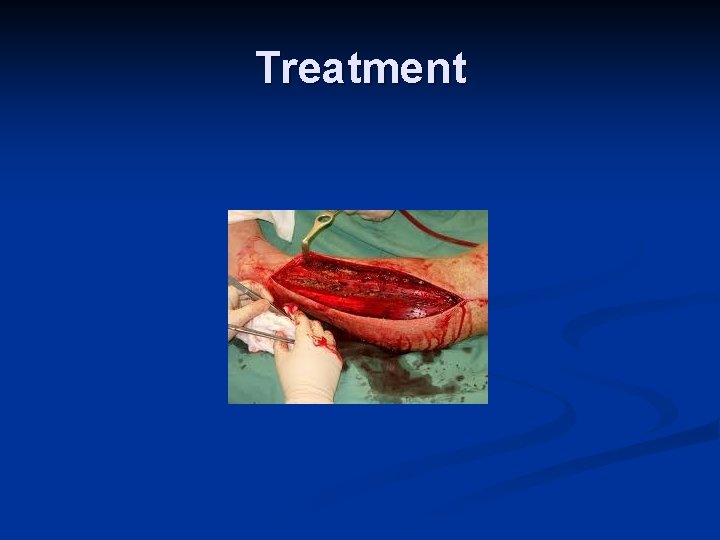 Treatment